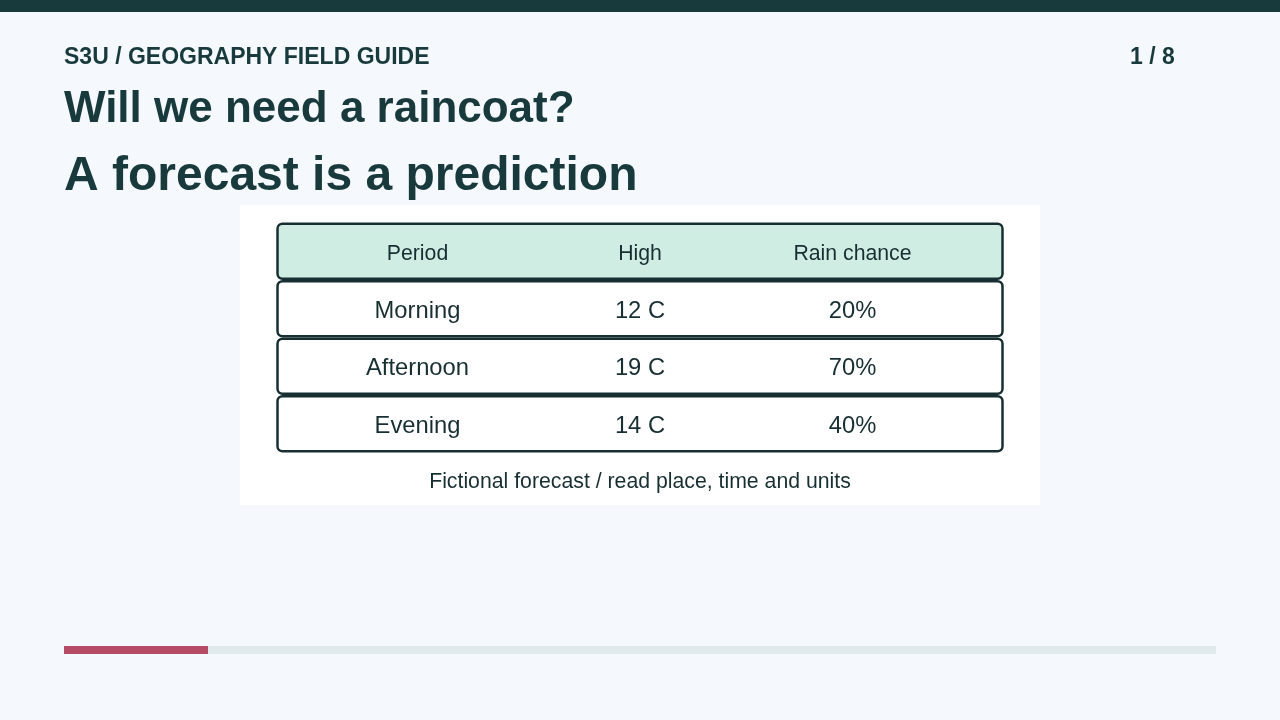 S3U / GEOGRAPHY FIELD GUIDE

1 / 8

Will we need a raincoat?

A forecast is a prediction

| Period | High | Rain chance |
|---|---|---|
| Morning | 12 C | 20% |
| Afternoon | 19 C | 70% |
| Evening | 14 C | 40% |

Fictional forecast / read place, time and units